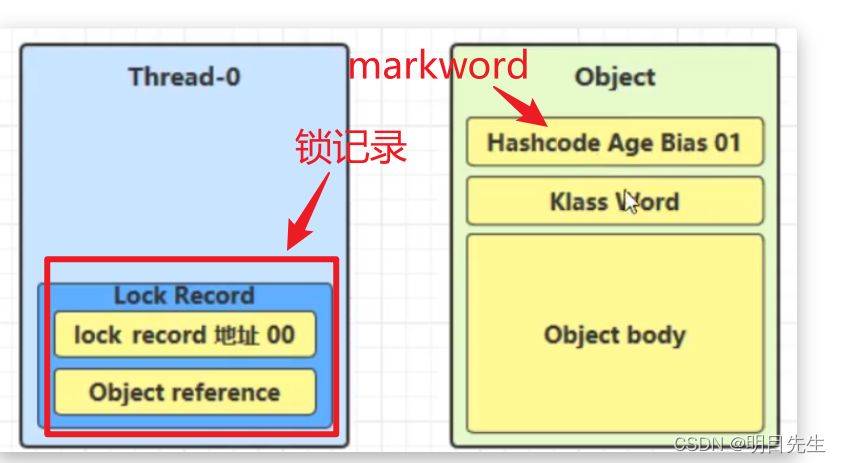 Thread-0

锁记录

Lock Record

lock record 地址 00

Object reference

markword

Object

Hashcode Age Bias 01

Klass Word

Object body

CSDN @明月先生